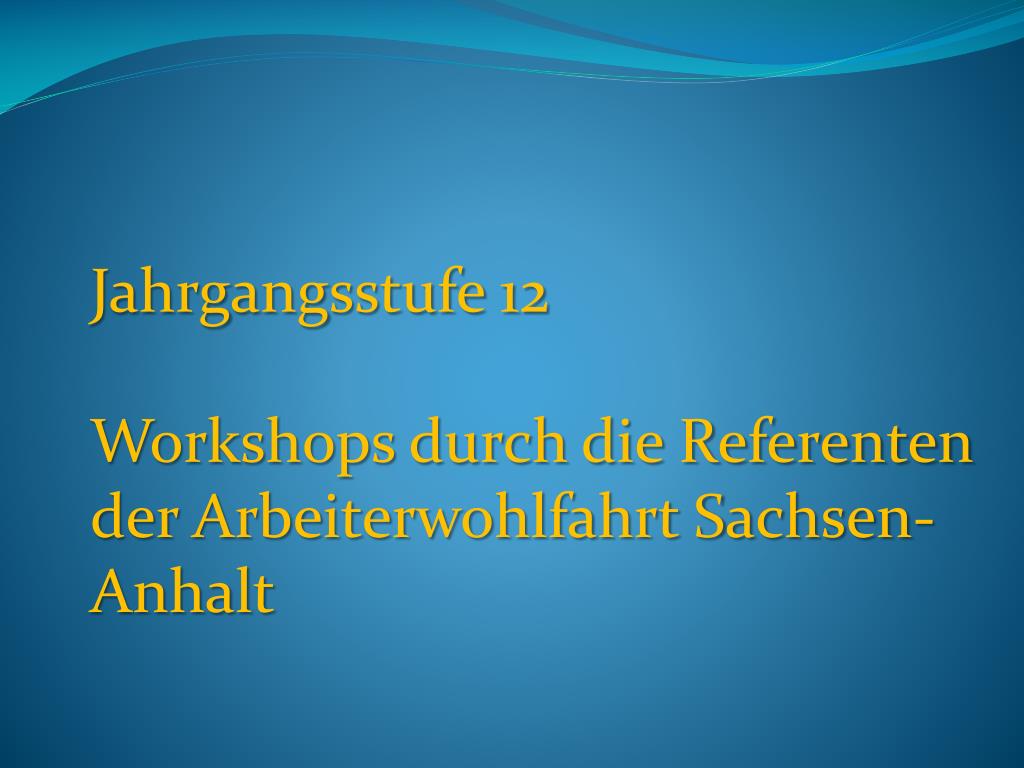 Jahrgangsstufe 12

Workshops durch die Referenten der Arbeiterwohlfahrt Sachsen-Anhalt